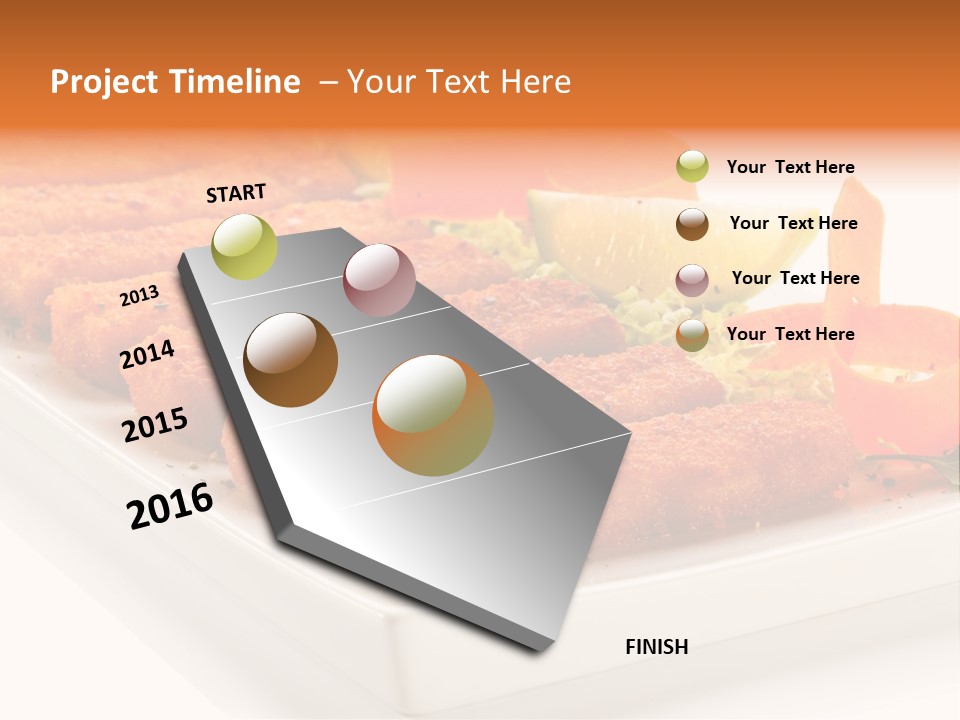 Project Timeline – Your Text Here

START

2013

2014

2015

2016

FINISH

Your Text Here

Your Text Here

Your Text Here

Your Text Here